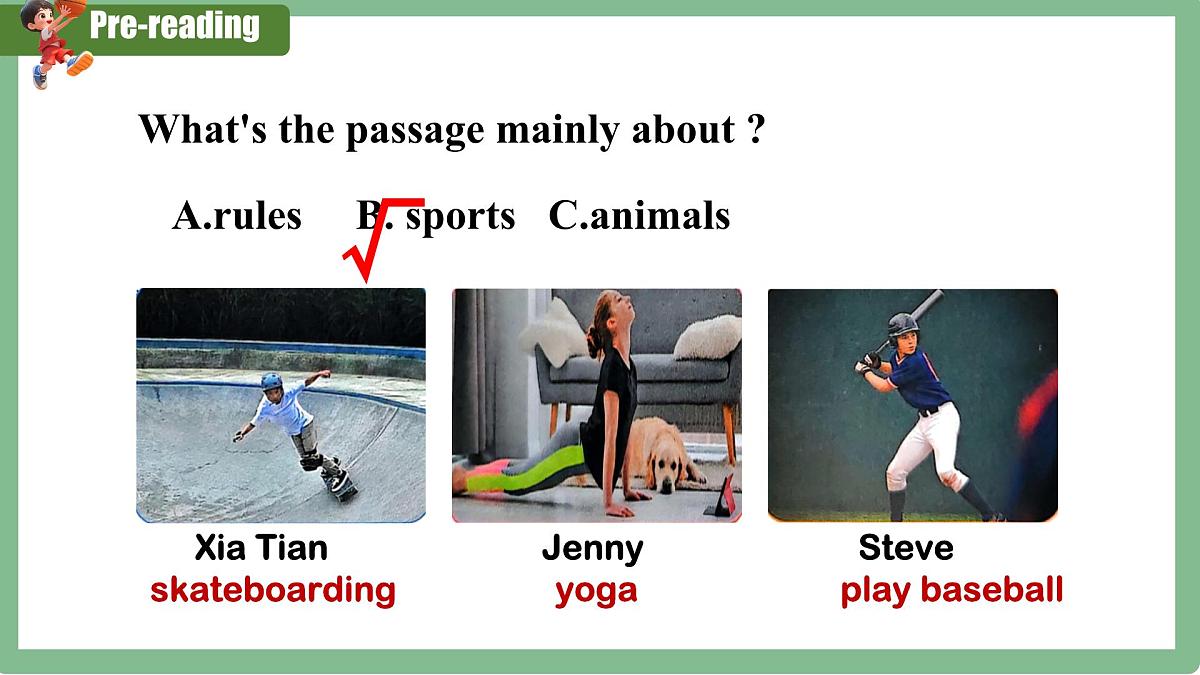 Pre-reading

What's the passage mainly about ?

A.rules B. sports C.animals

√

Xia Tian
skateboarding

Jenny
yoga

Steve
play baseball